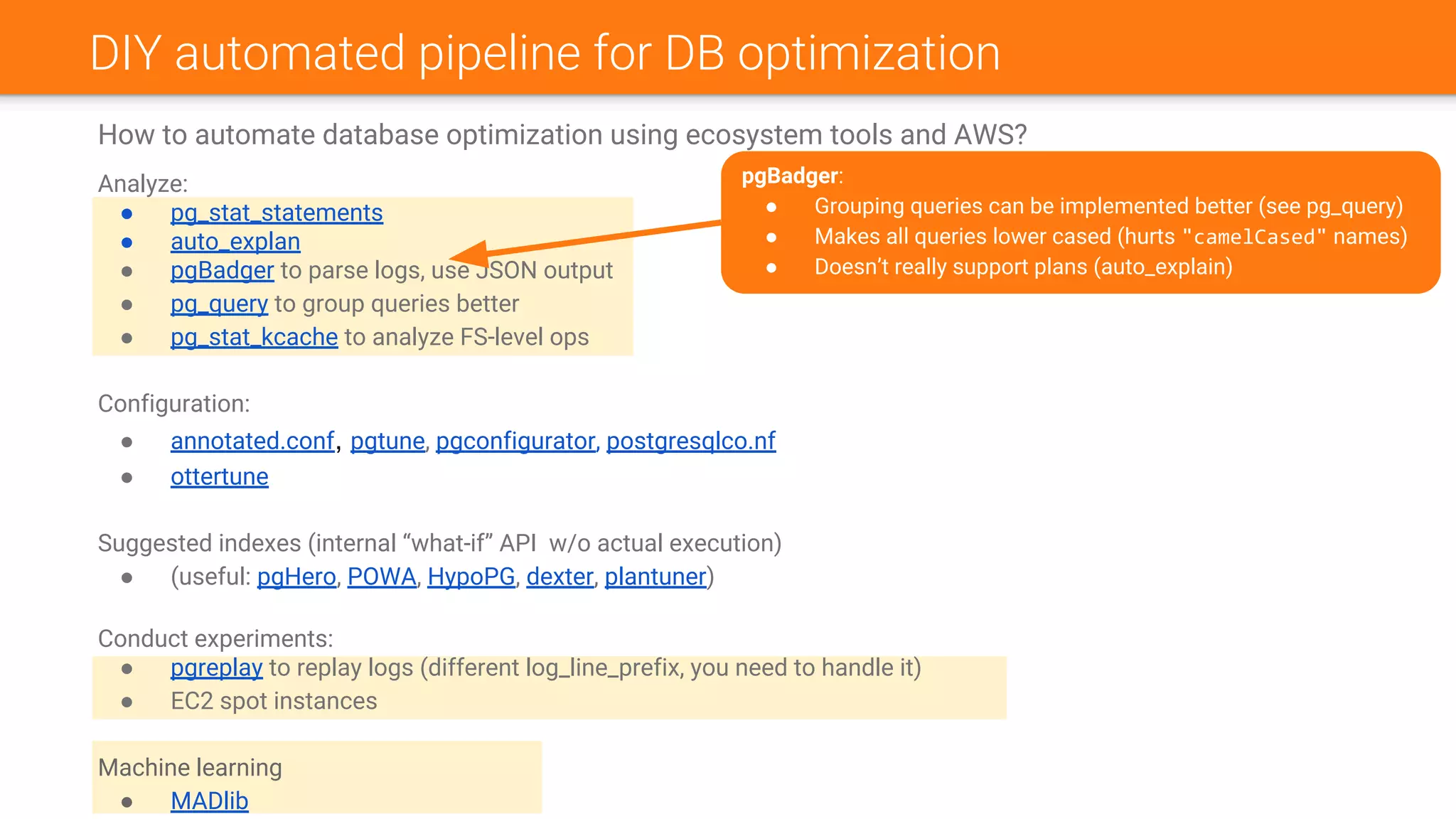 DIY automated pipeline for DB optimization

How to automate database optimization using ecosystem tools and AWS?

Analyze:
- pg_stat_statements
- auto_explan
- pgBadger to parse logs, use JSON output
- pg_query to group queries better
- pg_stat_kcache to analyze FS-level ops

pgBadger:
- Grouping queries can be implemented better (see pg_query)
- Makes all queries lower cased (hurts "camelCased" names)
- Doesn't really support plans (auto_explain)

Configuration:
- annotated.conf, pgtune, pgconfigurator, postgresqlco.nf
- ottertune

Suggested indexes (internal "what-if" API w/o actual execution)
- (useful: pgHero, POWA, HypoPG, dexter, plantuner)

Conduct experiments:
- pgreplay to replay logs (different log_line_prefix, you need to handle it)
- EC2 spot instances

Machine learning
- MADlib